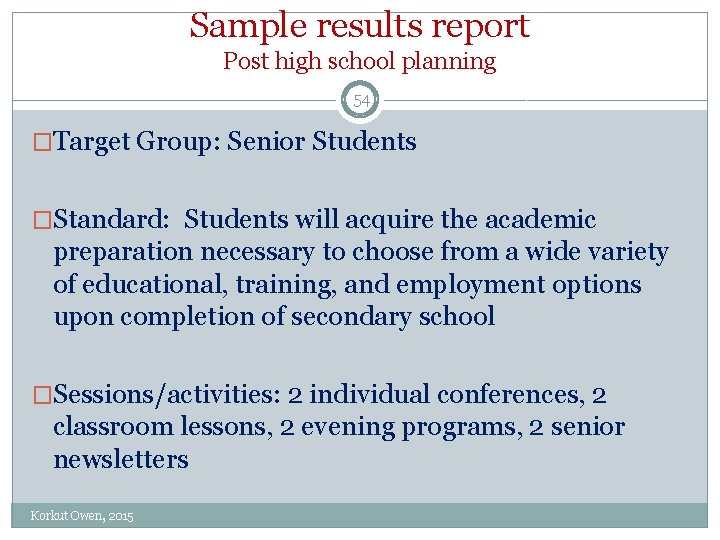 Sample results report
Post high school planning

54

□Target Group: Senior Students

□Standard: Students will acquire the academic preparation necessary to choose from a wide variety of educational, training, and employment options upon completion of secondary school

□Sessions/activities: 2 individual conferences, 2 classroom lessons, 2 evening programs, 2 senior newsletters

Korkut Owen, 2015